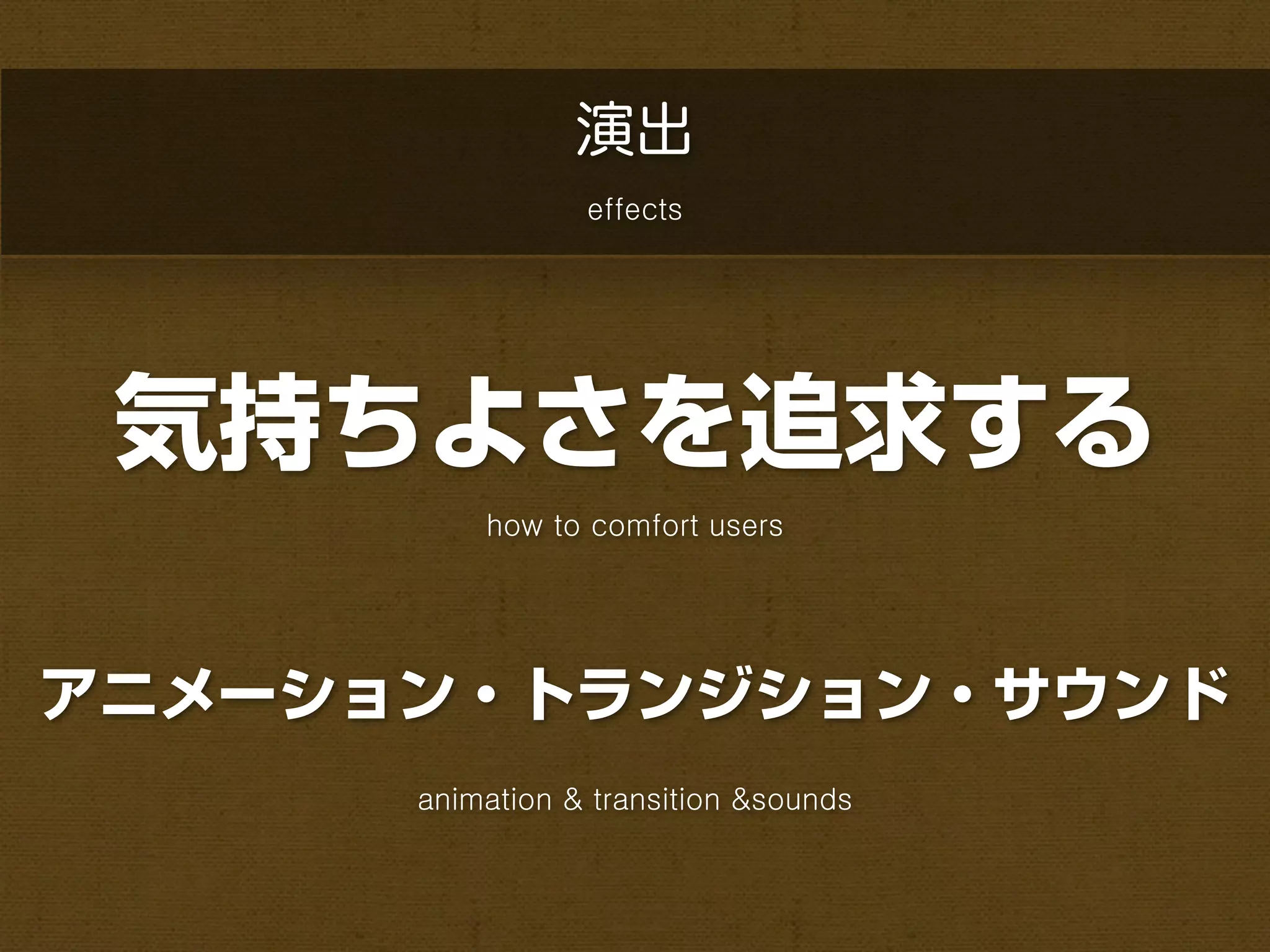 演出

effects

気持ちよさを追求する

how to comfort users

アニメーション・トランジション・サウンド

animation & transition &sounds